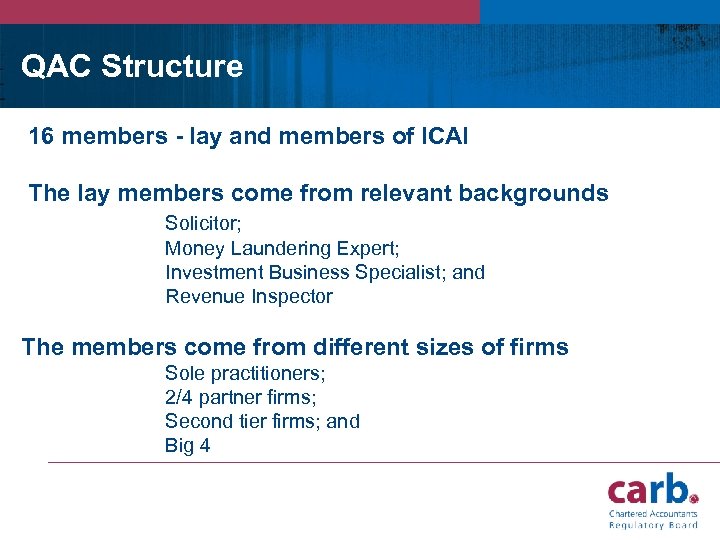 QAC Structure

16 members - lay and members of ICAI

The lay members come from relevant backgrounds

Solicitor;
Money Laundering Expert;
Investment Business Specialist; and
Revenue Inspector

The members come from different sizes of firms

Sole practitioners;
2/4 partner firms;
Second tier firms; and
Big 4

carb.
Chartered Accountants
Regulatory Board